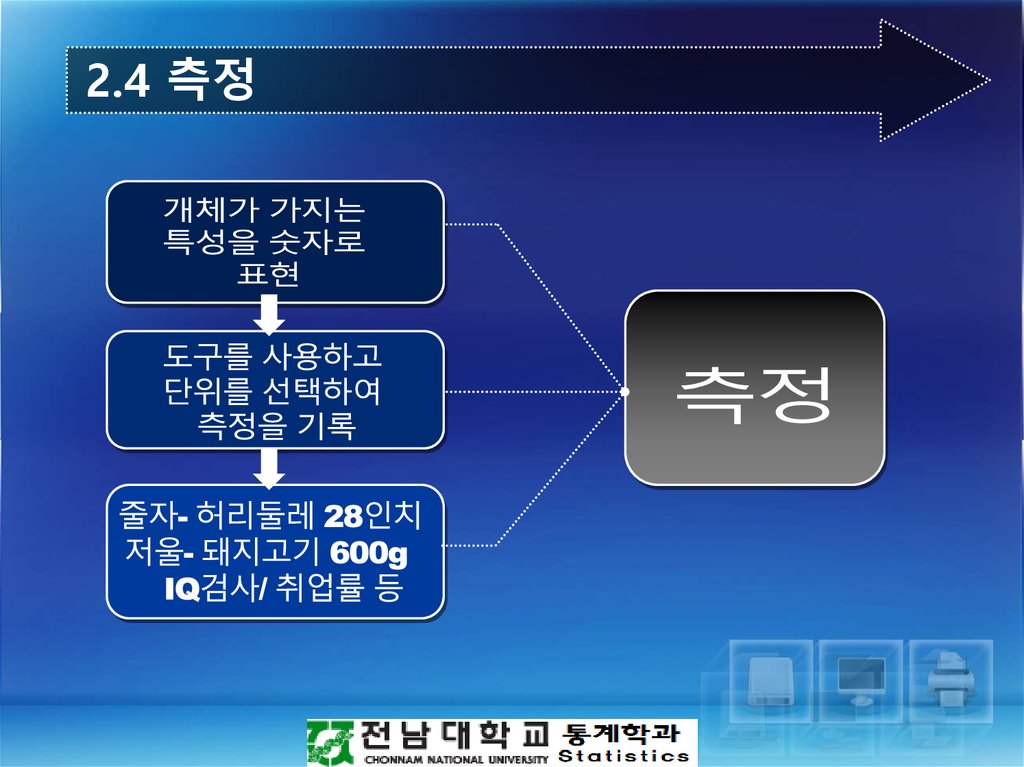 2.4 측정

개체가 가지는 특성을 숫자로 표현

도구를 사용하고 단위를 선택하여 측정을 기록

줄자- 허리둘레 28인치
저울- 돼지고기 600g
IQ검사/ 취업률 등

측정

전남대학교 CHONNAM NATIONAL UNIVERSITY 통계학과 Statistics